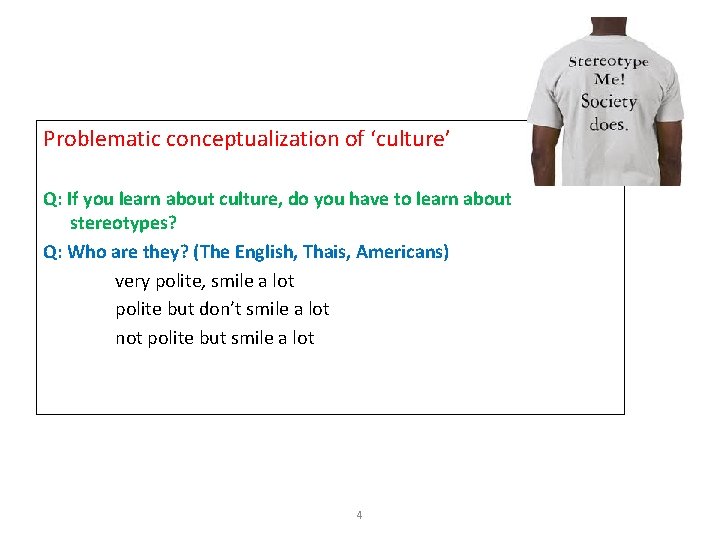 Stereotype Me! Society does.

Problematic conceptualization of 'culture'

Q: If you learn about culture, do you have to learn about stereotypes?

Q: Who are they? (The English, Thais, Americans)

very polite, smile a lot

polite but don't smile a lot

not polite but smile a lot

4